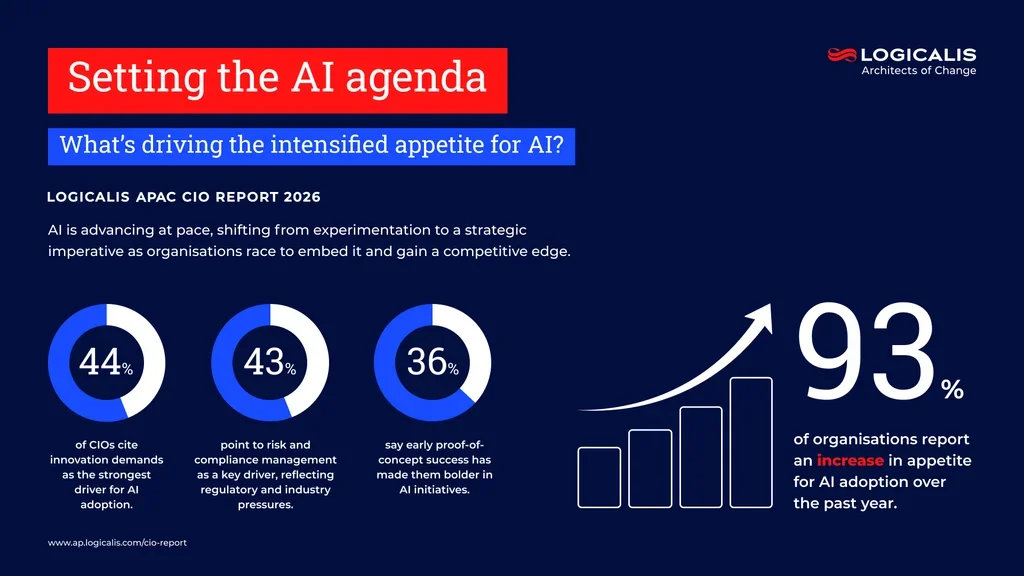 Setting the AI agenda

LOGICALIS
Architects of Change

What's driving the intensified appetite for AI?

LOGICALIS APAC CIO REPORT 2026

AI is advancing at pace, shifting from experimentation to a strategic imperative as organisations race to embed it and gain a competitive edge.

44%
of CIOs cite innovation demands as the strongest driver for AI adoption.

43%
point to risk and compliance management as a key driver, reflecting regulatory and industry pressures.

36%
say early proof-of-concept success has made them bolder in AI initiatives.

93%
of organisations report an increase in appetite for AI adoption over the past year.

www.ap.logicalis.com/cio-report